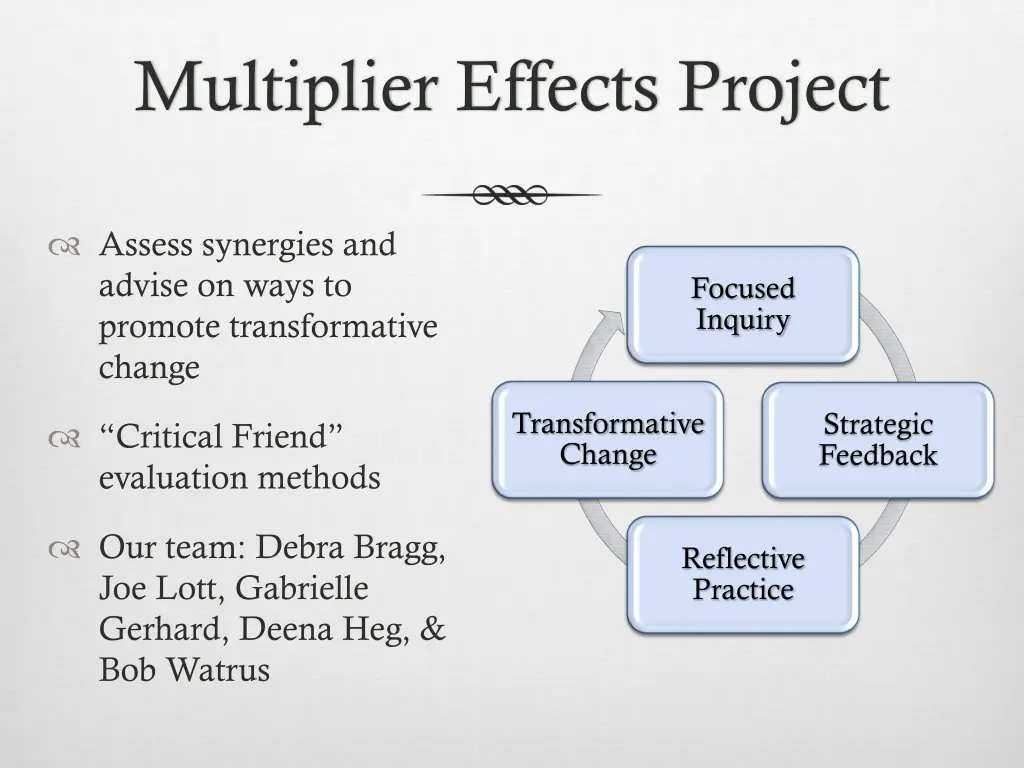 Multiplier Effects Project

Assess synergies and advise on ways to promote transformative change

“Critical Friend” evaluation methods

Our team: Debra Bragg, Joe Lott, Gabrielle Gerhard, Deena Heg, & Bob Watrus

Focused Inquiry

Strategic Feedback

Reflective Practice

Transformative Change